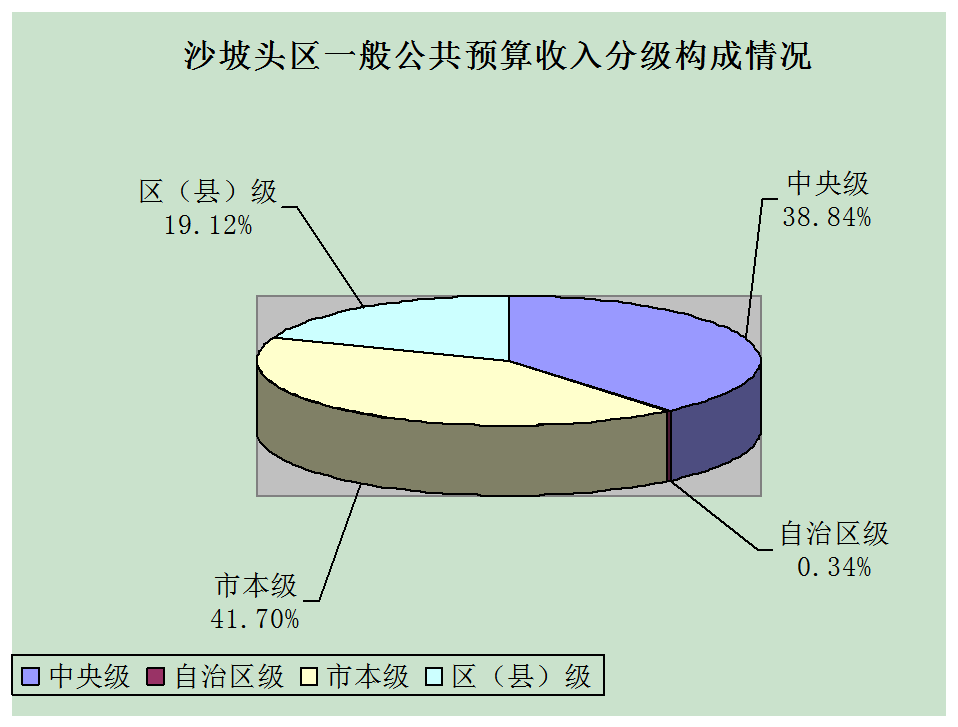 沙坡头区一般公共预算收入分级构成情况

区（县）级
19.12%

中央级
38.84%

自治区级
0.34%

市本级
41.70%

中央级 自治区级 市本级 区（县）级